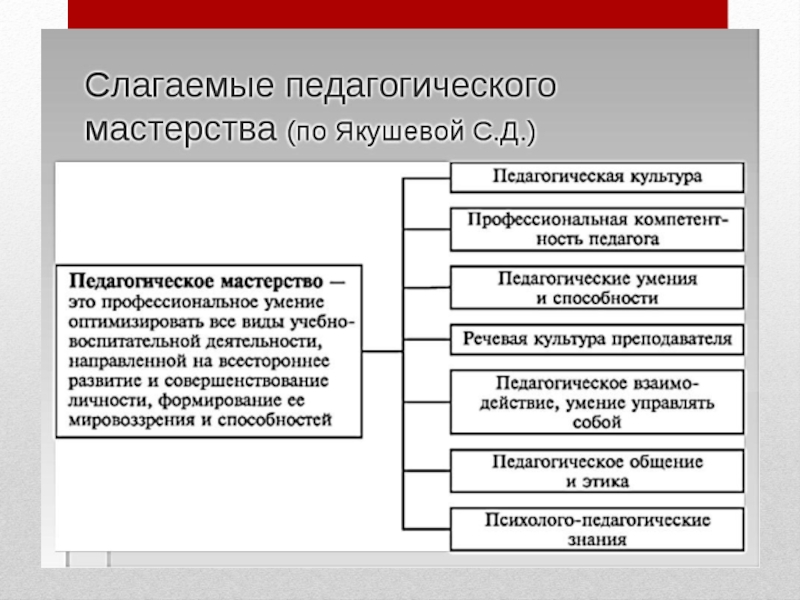 Слагаемые педагогического мастерства (по Якушевой С.Д.)

Педагогическое мастерство — это профессиональное умение оптимизировать все виды учебно-воспитательной деятельности, направленной на всестороннее развитие и совершенствование личности, формирование ее мировоззрения и способностей

Педагогическая культура

Профессиональная компетентность педагога

Педагогические умения и способности

Речевая культура преподавателя

Педагогическое взаимодействие, умение управлять собой

Педагогическое общение и этика

Психолого-педагогические знания